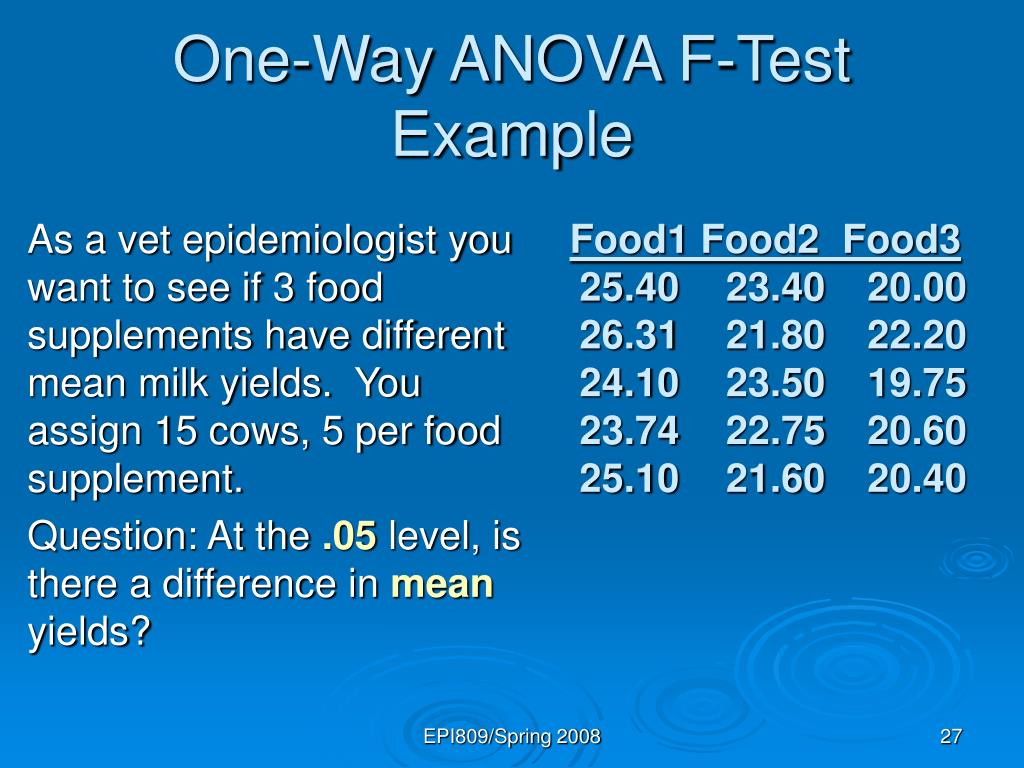 One-Way ANOVA F-Test Example

As a vet epidemiologist you want to see if 3 food supplements have different mean milk yields. You assign 15 cows, 5 per food supplement.

Question: At the .05 level, is there a difference in mean yields?

| Food1 | Food2 | Food3 |
|---|---|---|
| 25.40 | 23.40 | 20.00 |
| 26.31 | 21.80 | 22.20 |
| 24.10 | 23.50 | 19.75 |
| 23.74 | 22.75 | 20.60 |
| 25.10 | 21.60 | 20.40 |

EPI809/Spring 2008

27